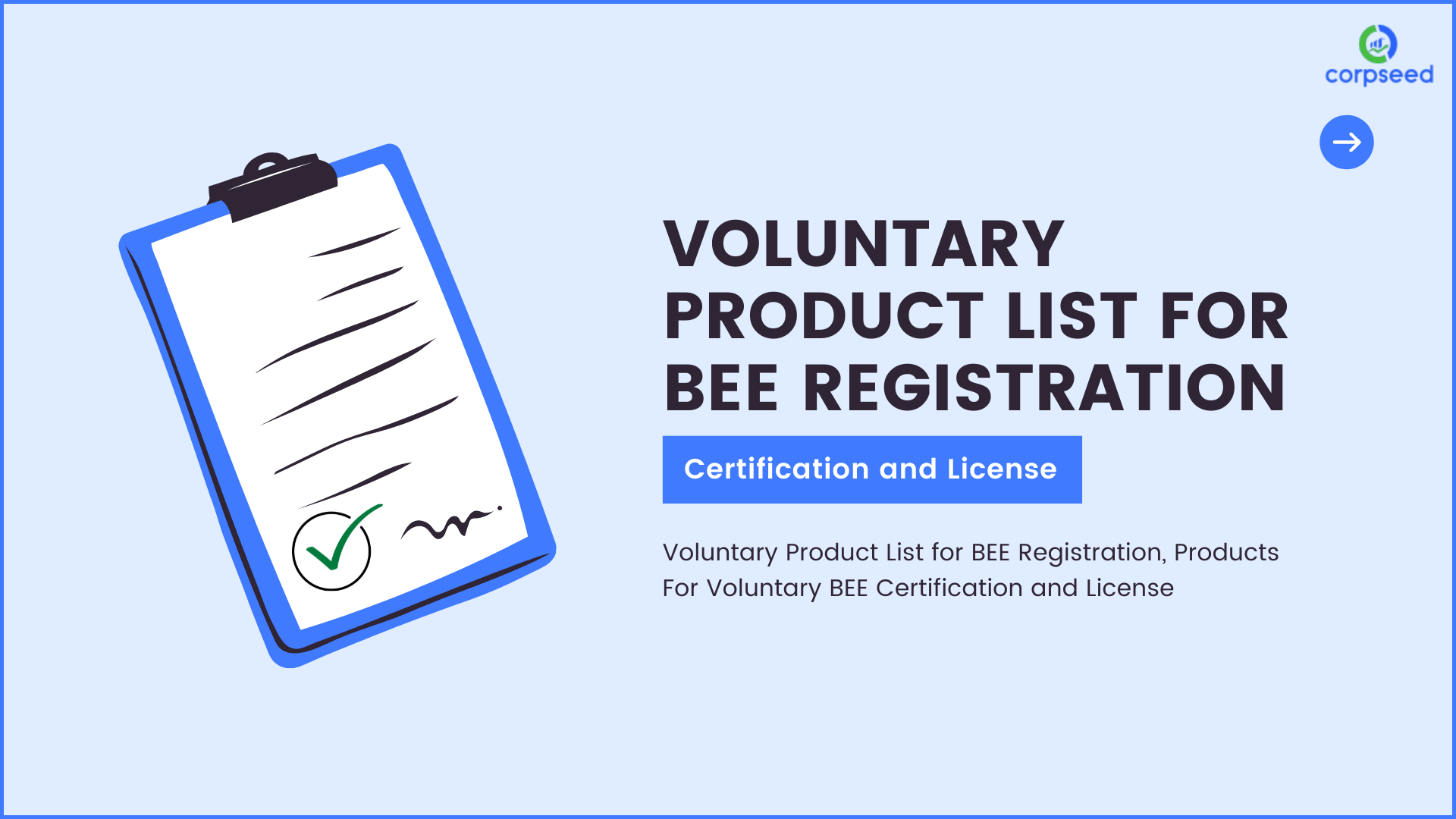 corpseed

VOLUNTARY PRODUCT LIST FOR BEE REGISTRATION

Certification and License

Voluntary Product List for BEE Registration, Products For Voluntary BEE Certification and License